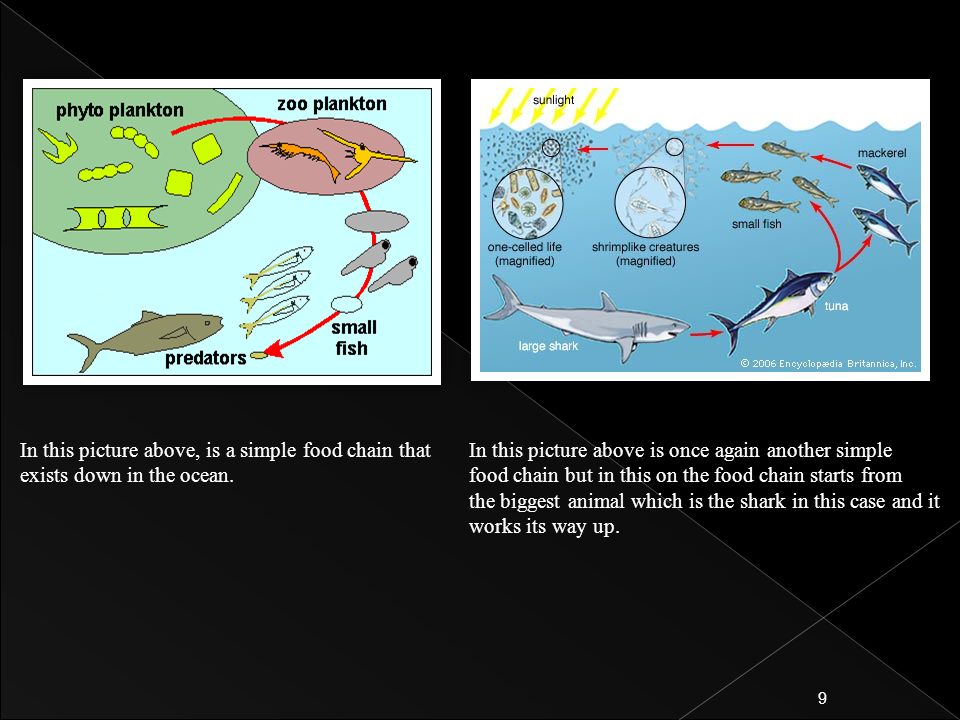 phyto plankton

zoo plankton

small fish

predators

sunlight

mackerel

small fish

one-celled life (magnified)

shrimplike creatures (magnified)

tuna

large shark

© 2006 Encyclopædia Britannica, Inc.

In this picture above, is a simple food chain that exists down in the ocean.

In this picture above is once again another simple food chain but in this on the food chain starts from the biggest animal which is the shark in this case and it works its way up.

9